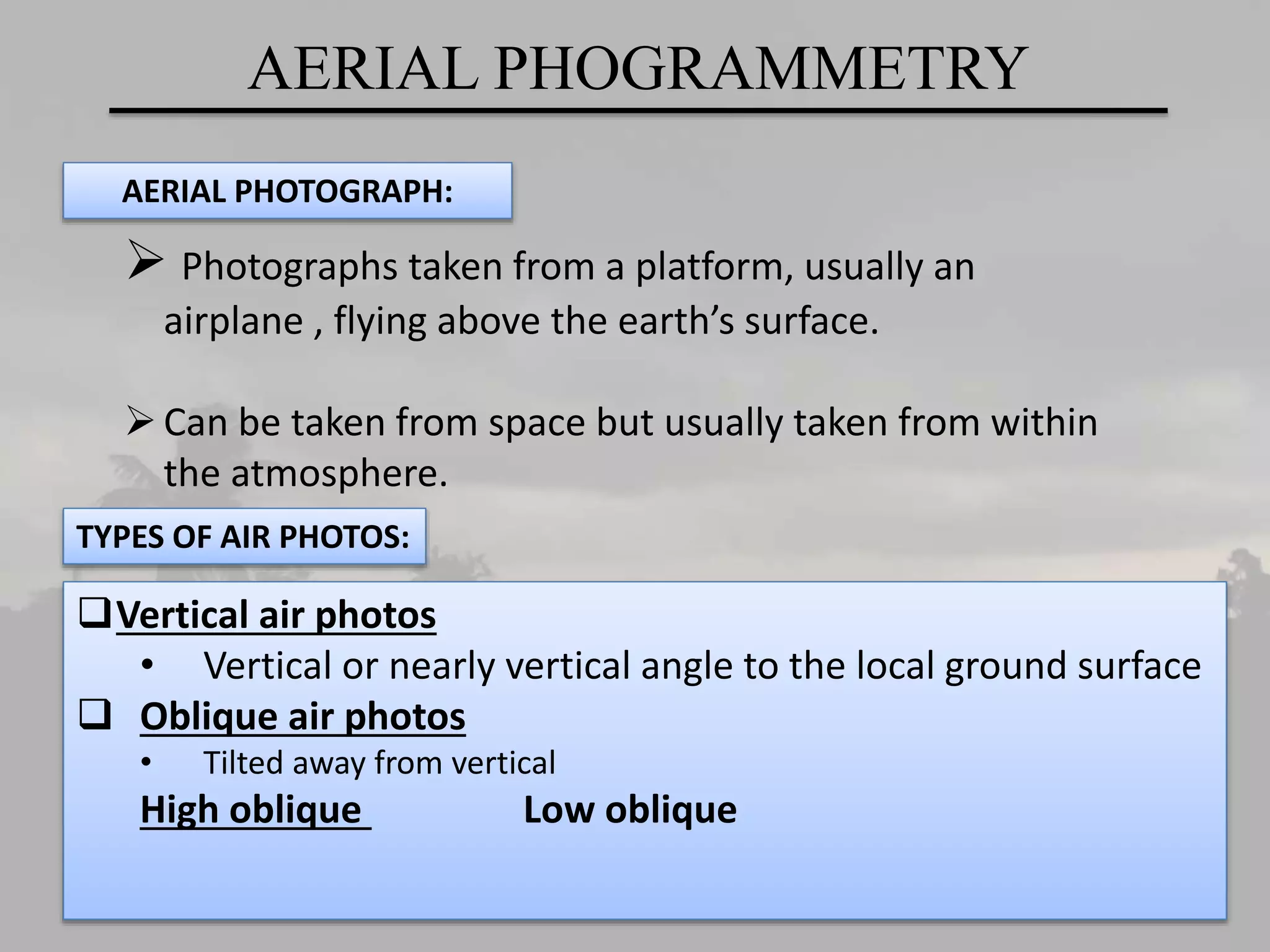 AERIAL PHOGRAMMETRY

AERIAL PHOTOGRAPH:

➢ Photographs taken from a platform, usually an airplane , flying above the earth’s surface.

➢ Can be taken from space but usually taken from within the atmosphere.

TYPES OF AIR PHOTOS:

❑ Vertical air photos
• Vertical or nearly vertical angle to the local ground surface
❑ Oblique air photos
• Tilted away from vertical
High oblique Low oblique